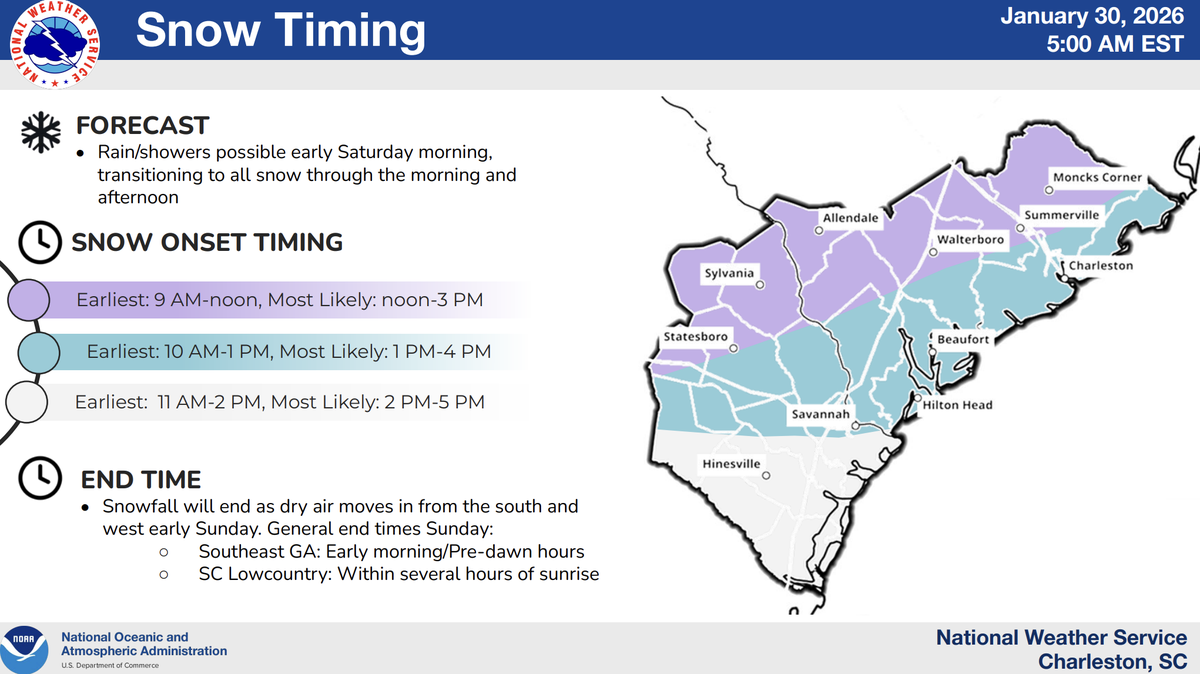 NATIONAL WEATHER SERVICE

Snow Timing

January 30, 2026
5:00 AM EST

FORECAST
• Rain/showers possible early Saturday morning, transitioning to all snow through the morning and afternoon

SNOW ONSET TIMING

Earliest: 9 AM-noon, Most Likely: noon-3 PM

Earliest: 10 AM-1 PM, Most Likely: 1 PM-4 PM

Earliest: 11 AM-2 PM, Most Likely: 2 PM-5 PM

END TIME
• Snowfall will end as dry air moves in from the south and west early Sunday. General end times Sunday:
○ Southeast GA: Early morning/Pre-dawn hours
○ SC Lowcountry: Within several hours of sunrise

Moncks Corner
Summerville
Allendale
Walterboro
Charleston
Sylvania
Statesboro
Beaufort
Hilton Head
Savannah
Hinesville

NOAA
National Oceanic and Atmospheric Administration
U.S. Department of Commerce

National Weather Service
Charleston, SC